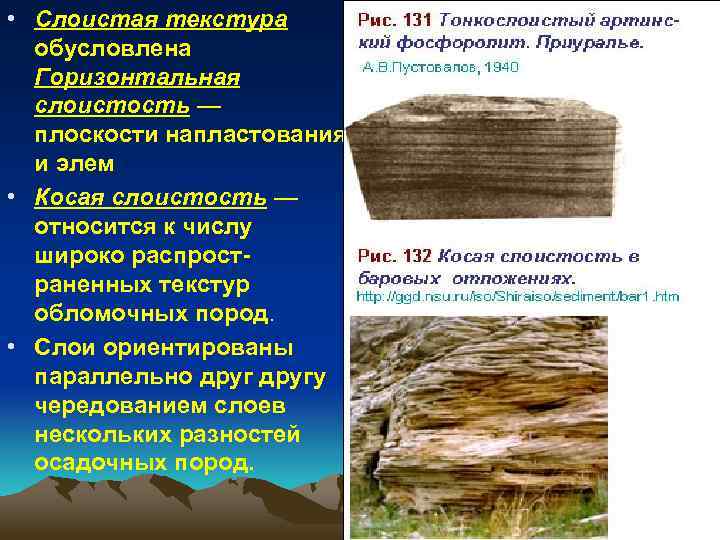 • Слоистая текстура обусловлена Горизонтальная слоистость — плоскости напластования и элем

• Косая слоистость — относится к числу широко распространенных текстур обломочных пород.

• Слои ориентированы параллельно друг другу чередованием слоев нескольких разностей осадочных пород.

Рис. 131 Тонкослоистый артинский фосфоролит. Приуралье.
А.В.Пустовалов, 1940

Рис. 132 Косая слоистость в баровых отложениях.
http://ggd.nsu.ru/so/Shiraiso/sediment/bar1.htm